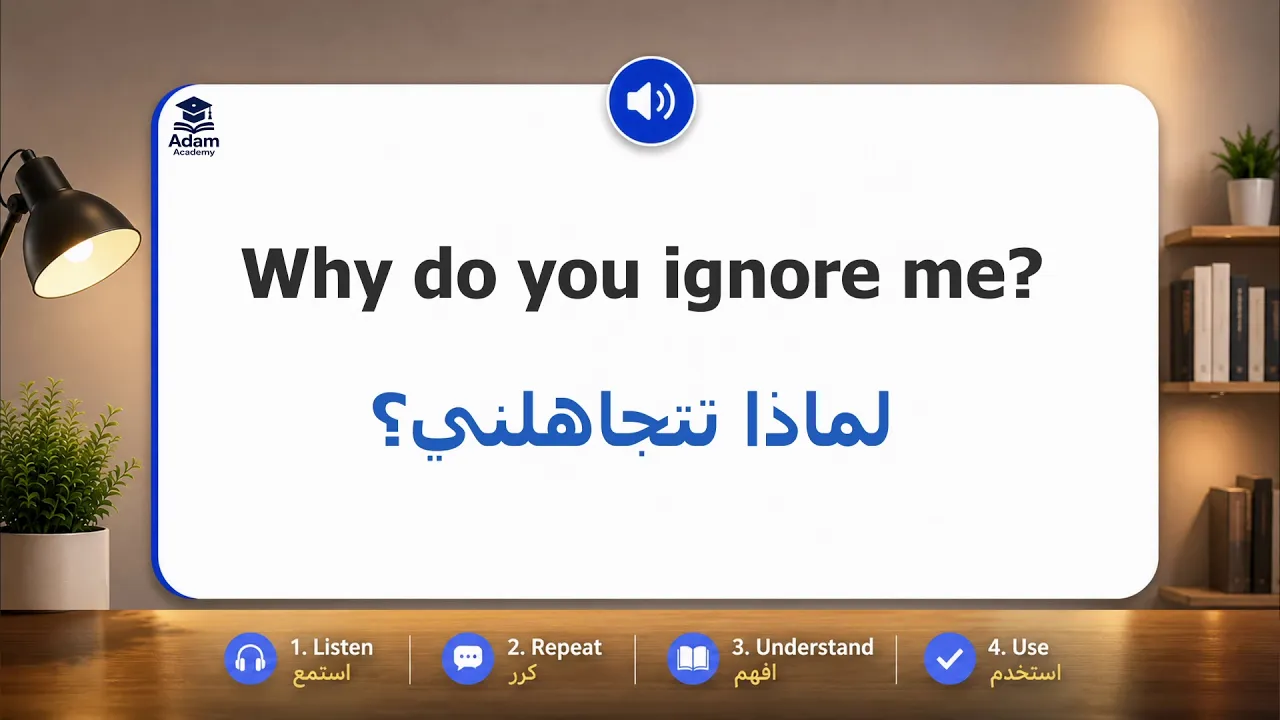 Adam
Academy

Why do you ignore me?

لماذا تتجاهلني؟

1. Listen
استمع

2. Repeat
كرر

3. Understand
افهم

4. Use
استخدم